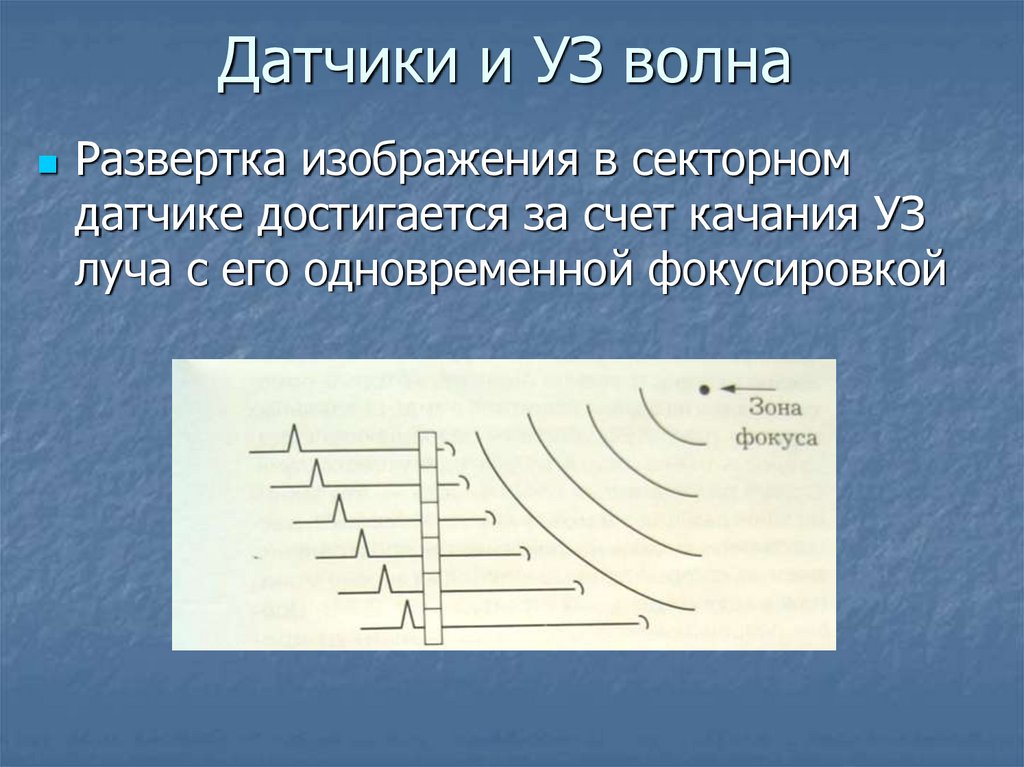 Датчики и УЗ волна

Развертка изображения в секторном датчике достигается за счет качания УЗ луча с его одновременной фокусировкой

Зона фокуса